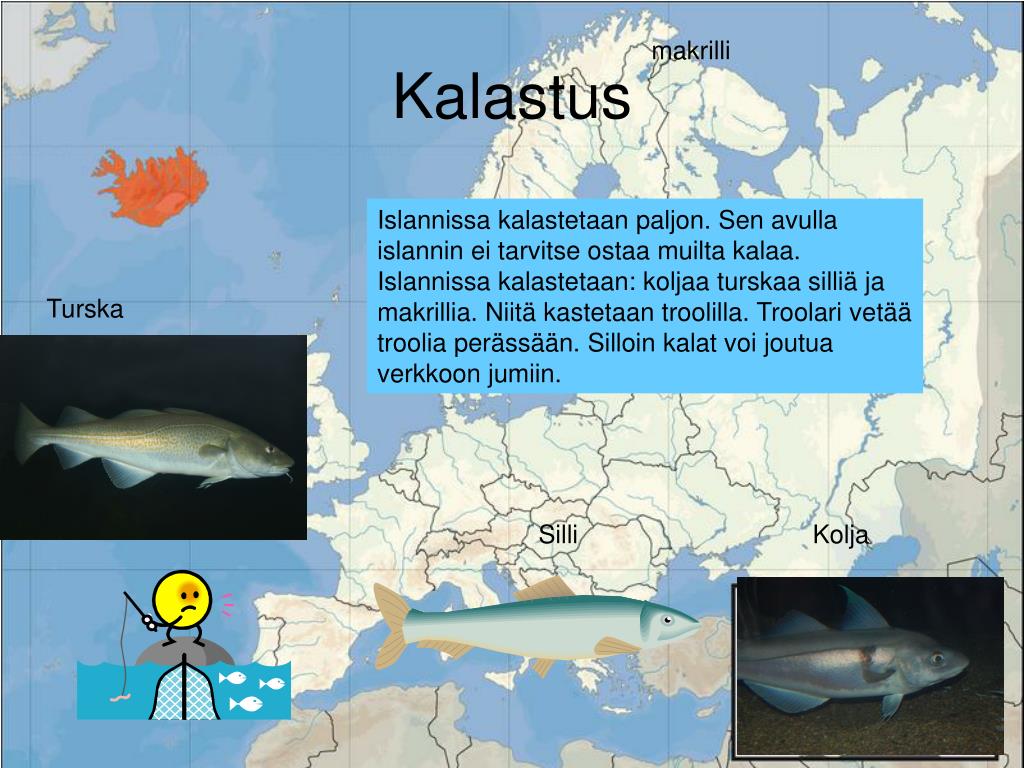 makrilli

Kalastus

Islannissa kalastetaan paljon. Sen avulla islannin ei tarvitse ostaa muilta kalaa. Islannissa kalastetaan: koljaa turskaa silliä ja makrillia. Niitä kastetaan troolilla. Troolari vetää troolia perässään. Silloin kalat voi joutua verkkoon jumiin.

Turska

Silli

Kolja